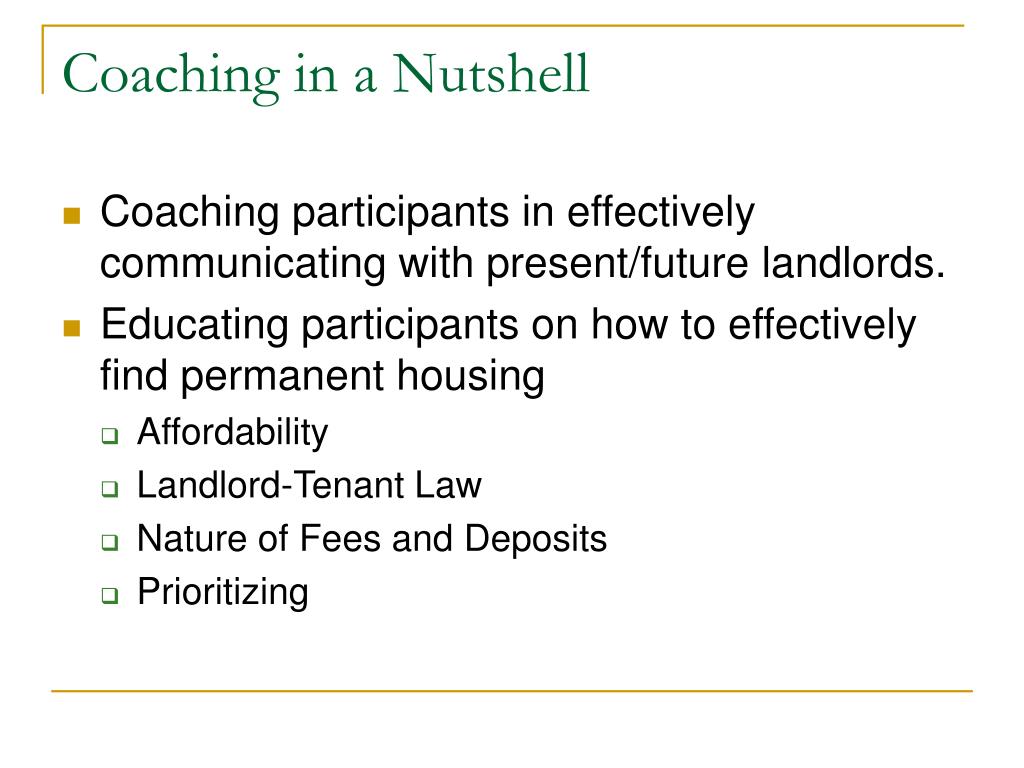 Coaching in a Nutshell

- Coaching participants in effectively communicating with present/future landlords.
- Educating participants on how to effectively find permanent housing
  - Affordability
  - Landlord-Tenant Law
  - Nature of Fees and Deposits
  - Prioritizing